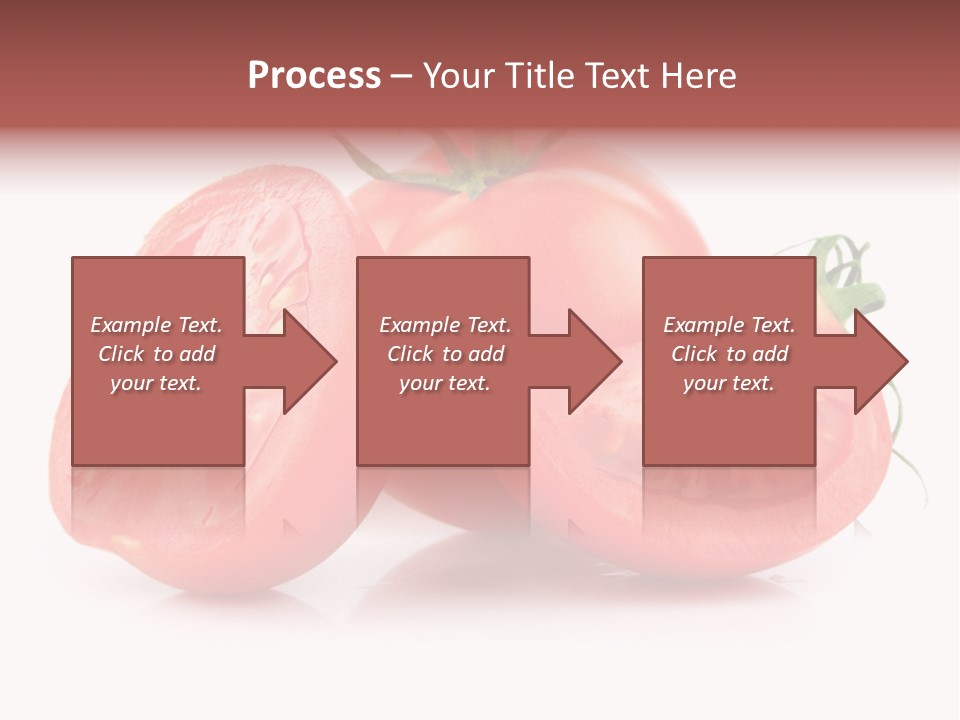 Process – Your Title Text Here

Example Text. Click to add your text.

Example Text. Click to add your text.

Example Text. Click to add your text.